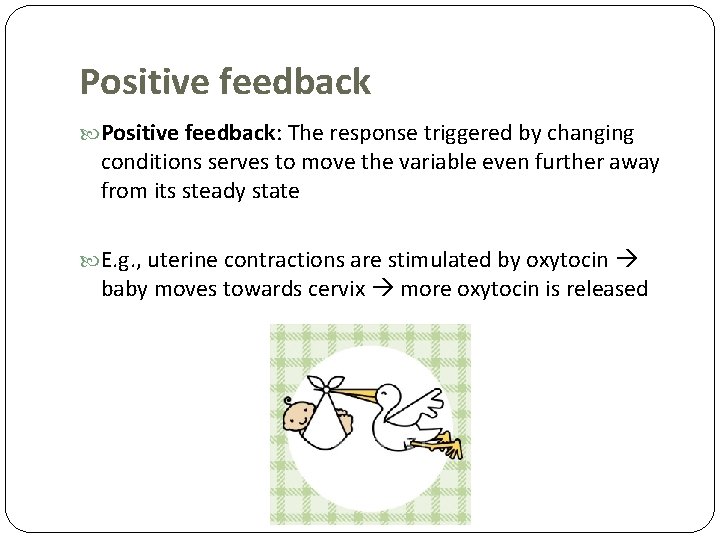 Positive feedback

Positive feedback: The response triggered by changing conditions serves to move the variable even further away from its steady state

E.g., uterine contractions are stimulated by oxytocin → baby moves towards cervix → more oxytocin is released